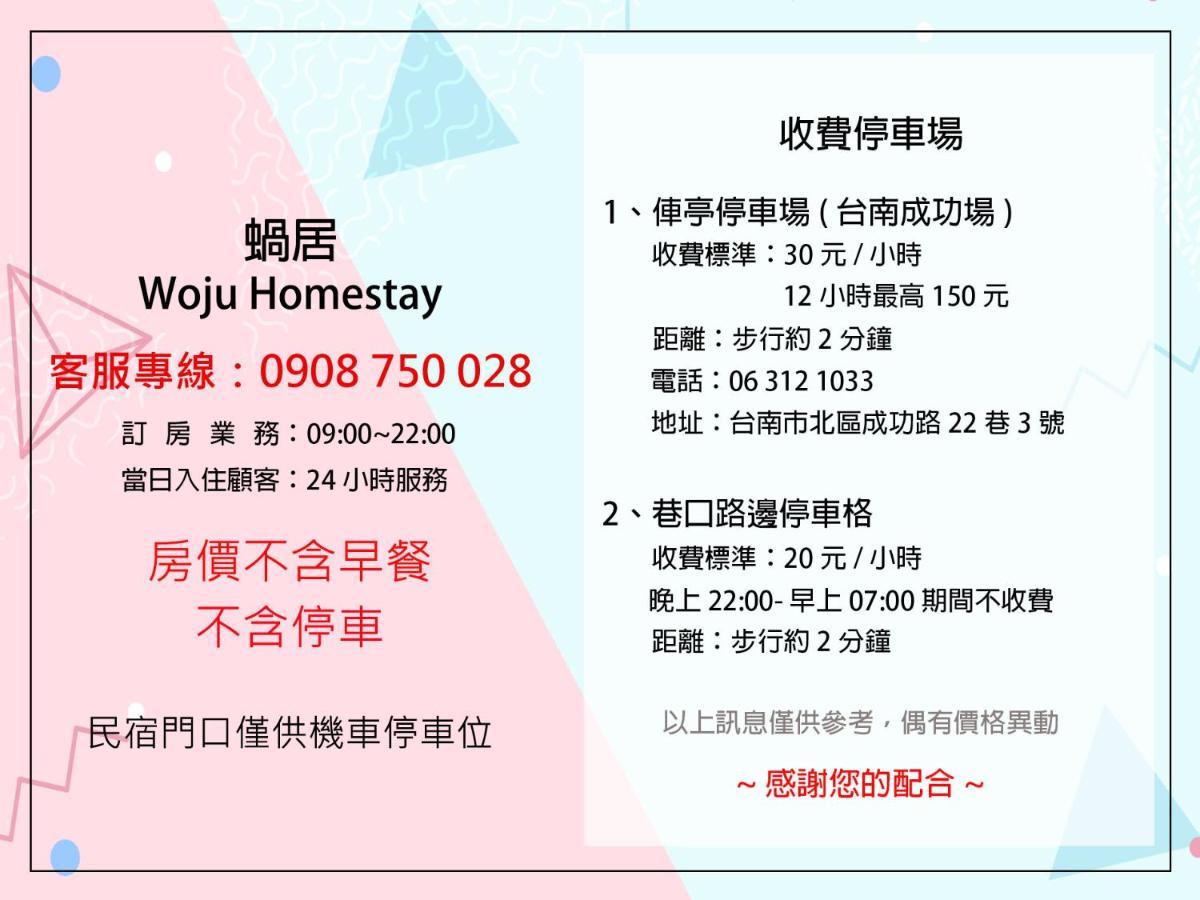 蝸居
Woju Homestay
客服專線：0908 750 028
訂 房 業 務：09:00~22:00
當日入住顧客：24 小時服務

房價不含早餐
不含停車

民宿門口僅供機車停車位

收費停車場

1、俥亭停車場 ( 台南成功場 )
收費標準：30 元 / 小時
12 小時最高 150 元
距離：步行約 2 分鐘
電話：06 312 1033
地址：台南市北區成功路 22 巷 3 號

2、巷口路邊停車格
收費標準：20 元 / 小時
晚上 22:00- 早上 07:00 期間不收費
距離：步行約 2 分鐘

以上訊息僅供參考，偶有價格異動

~ 感謝您的配合 ~